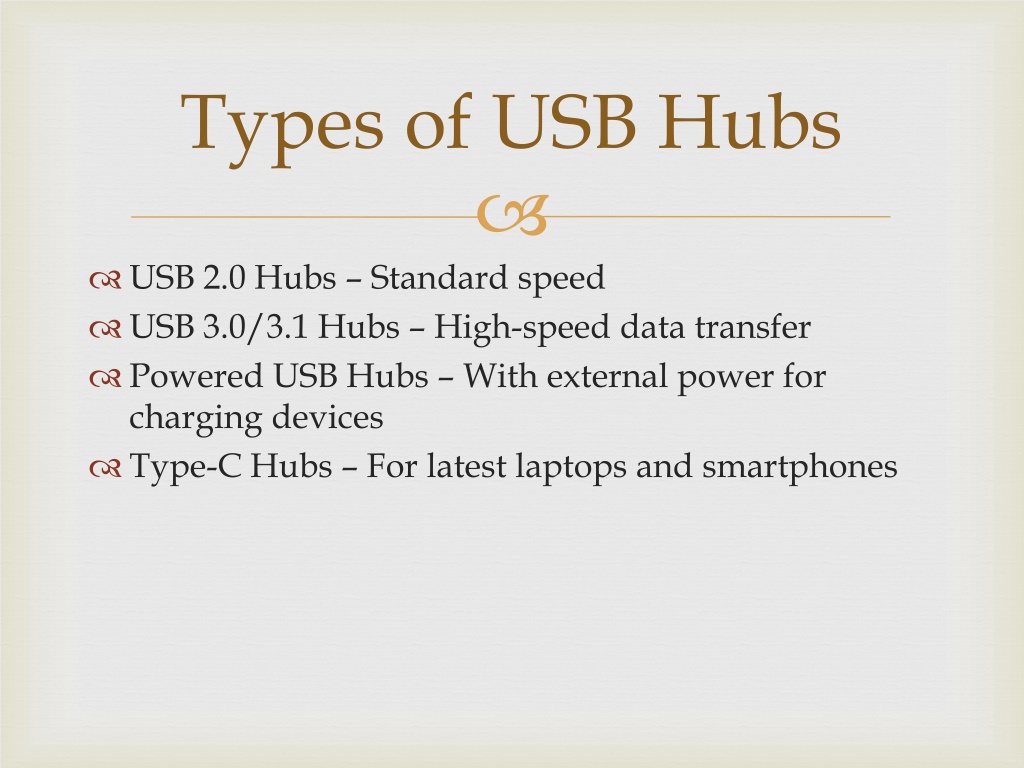 Types of USB Hubs

USB 2.0 Hubs – Standard speed
USB 3.0/3.1 Hubs – High-speed data transfer
Powered USB Hubs – With external power for charging devices
Type-C Hubs – For latest laptops and smartphones